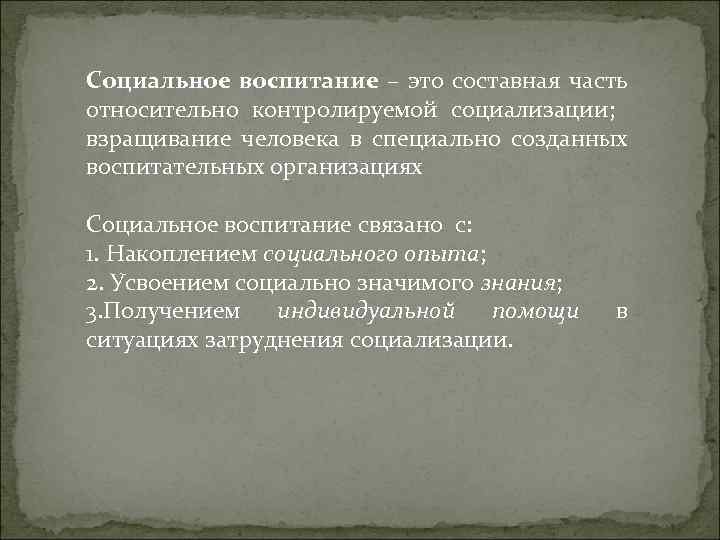 Социальное воспитание – это составная часть относительно контролируемой социализации; взращивание человека в специально созданных воспитательных организациях

Социальное воспитание связано с:
1. Накоплением социального опыта;
2. Усвоением социально значимого знания;
3.Получением индивидуальной помощи в ситуациях затруднения социализации.